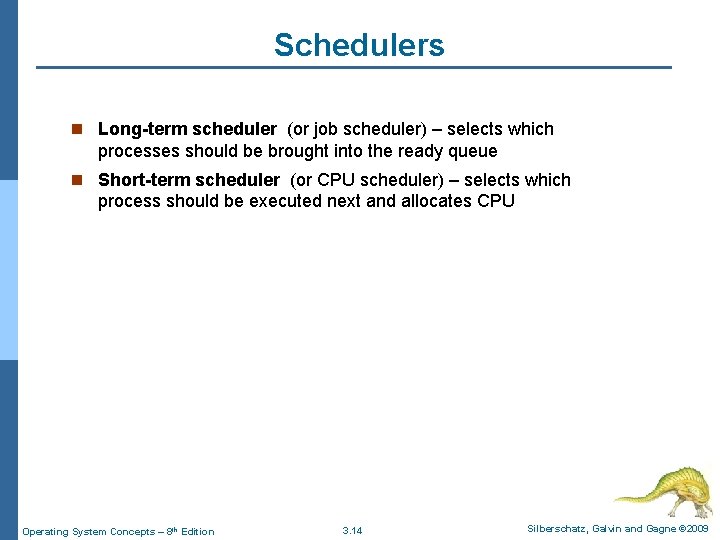 Schedulers

Long-term scheduler (or job scheduler) – selects which processes should be brought into the ready queue

Short-term scheduler (or CPU scheduler) – selects which process should be executed next and allocates CPU

Operating System Concepts – 8th Edition

3.14

Silberschatz, Galvin and Gagne ©2009